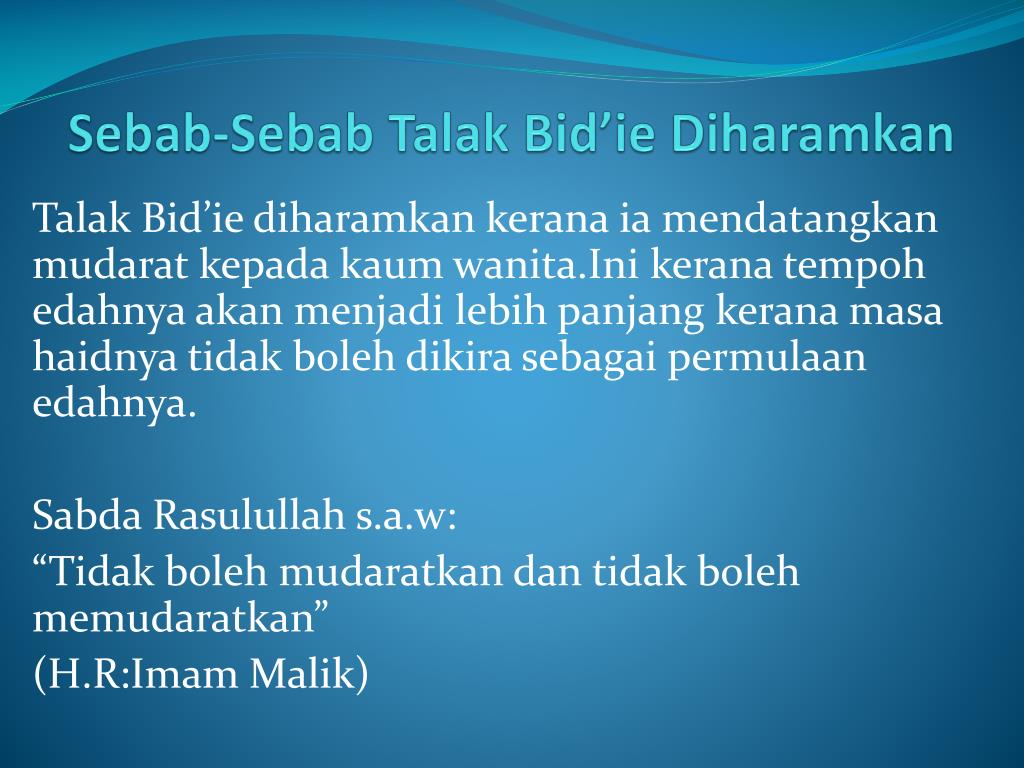 Sebab-Sebab Talak Bid’ie Diharamkan

Talak Bid’ie diharamkan kerana ia mendatangkan mudarat kepada kaum wanita.Ini kerana tempoh edahnya akan menjadi lebih panjang kerana masa haidnya tidak boleh dikira sebagai permulaan edahnya.

Sabda Rasulullah s.a.w:

“Tidak boleh mudaratkan dan tidak boleh memudaratkan”

(H.R:Imam Malik)